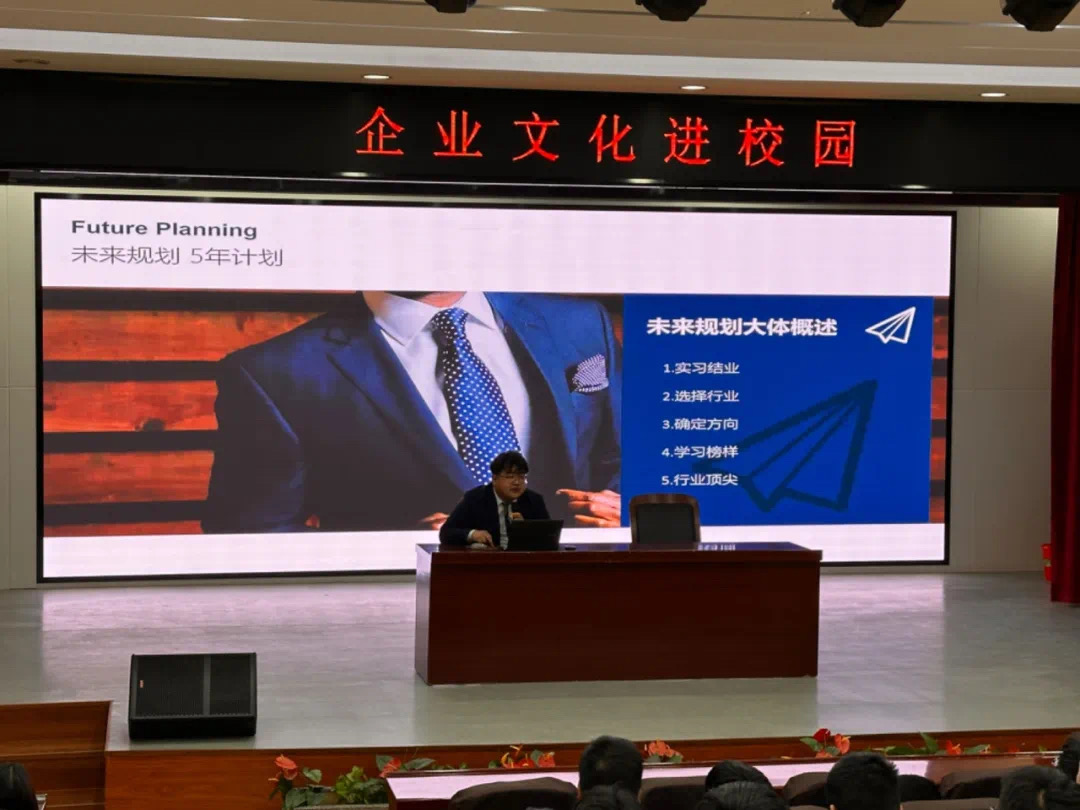 企业文化进校园

Future Planning
未来规划 5年计划

未来规划大体概述

1.实习结业
2.选择行业
3.确定方向
4.学习榜样
5.行业顶尖